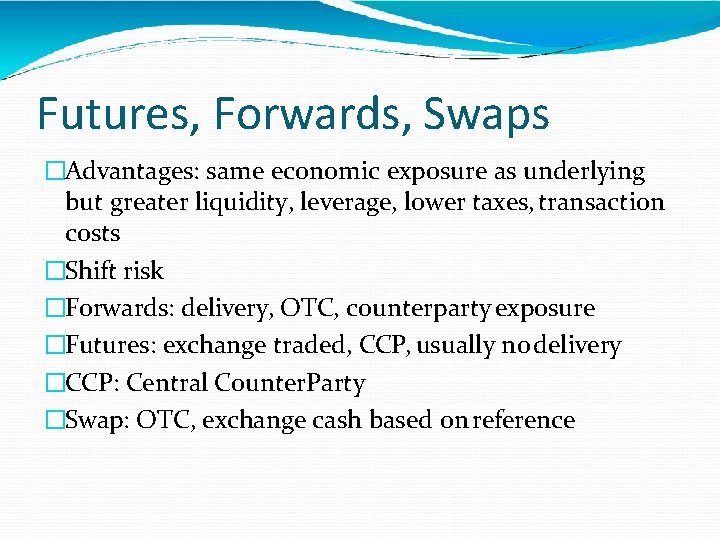 Futures, Forwards, Swaps

□Advantages: same economic exposure as underlying but greater liquidity, leverage, lower taxes, transaction costs

□Shift risk

□Forwards: delivery, OTC, counterparty exposure

□Futures: exchange traded, CCP, usually no delivery

□CCP: Central CounterParty

□Swap: OTC, exchange cash based on reference